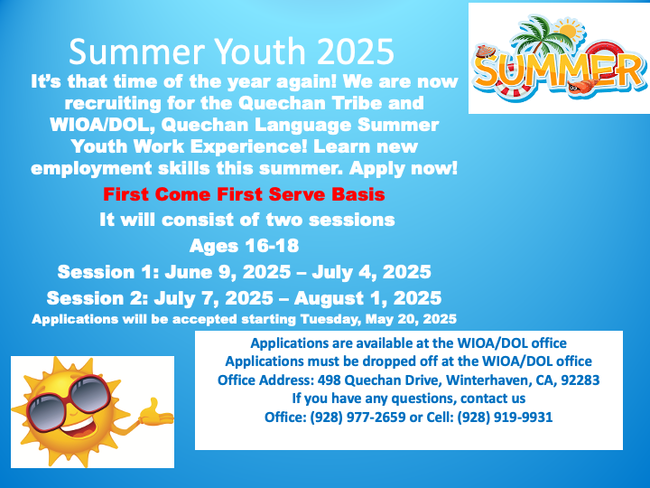 Summer Youth 2025

SUMMER

It's that time of the year again! We are now recruiting for the Quechan Tribe and WIOA/DOL, Quechan Language Summer Youth Work Experience! Learn new employment skills this summer. Apply now!

First Come First Serve Basis

It will consist of two sessions

Ages 16-18

Session 1: June 9, 2025 – July 4, 2025

Session 2: July 7, 2025 – August 1, 2025

Applications will be accepted starting Tuesday, May 20, 2025

Applications are available at the WIOA/DOL office
Applications must be dropped off at the WIOA/DOL office
Office Address: 498 Quechan Drive, Winterhaven, CA, 92283
If you have any questions, contact us
Office: (928) 977-2659 or Cell: (928) 919-9931